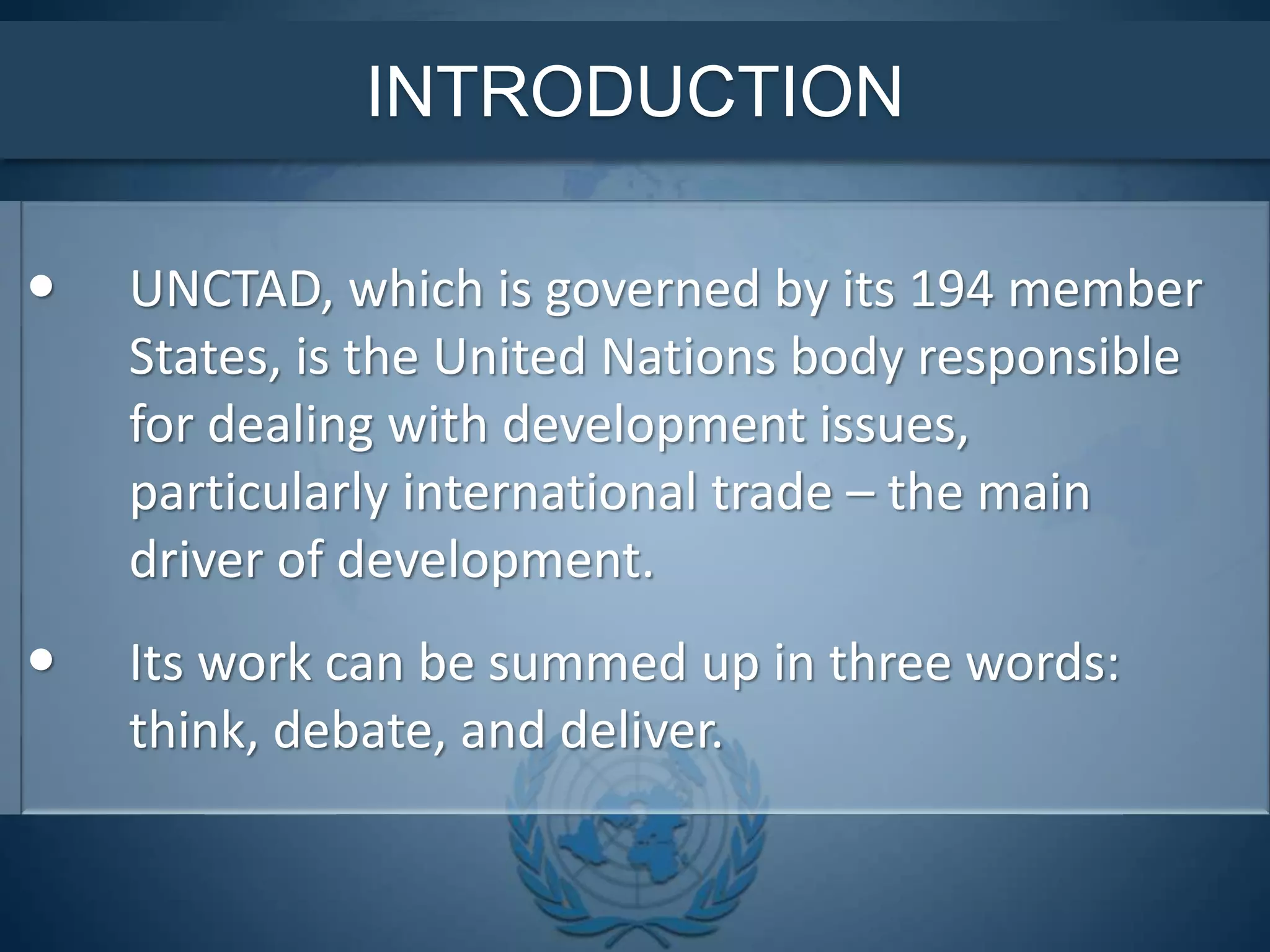 INTRODUCTION

• UNCTAD, which is governed by its 194 member States, is the United Nations body responsible for dealing with development issues, particularly international trade – the main driver of development.

• Its work can be summed up in three words: think, debate, and deliver.